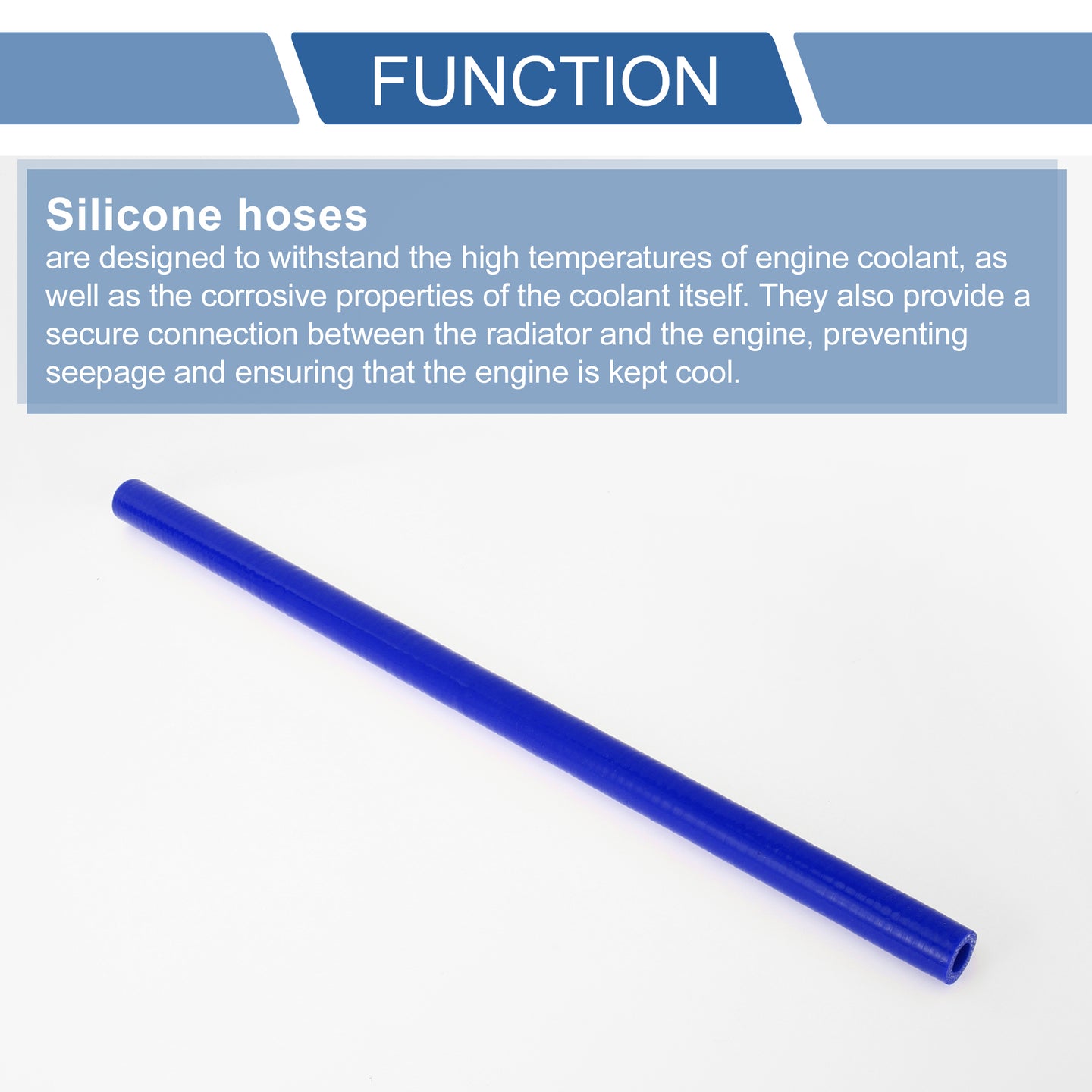 FUNCTION

Silicone hoses
are designed to withstand the high temperatures of engine coolant, as well as the corrosive properties of the coolant itself. They also provide a secure connection between the radiator and the engine, preventing seepage and ensuring that the engine is kept cool.